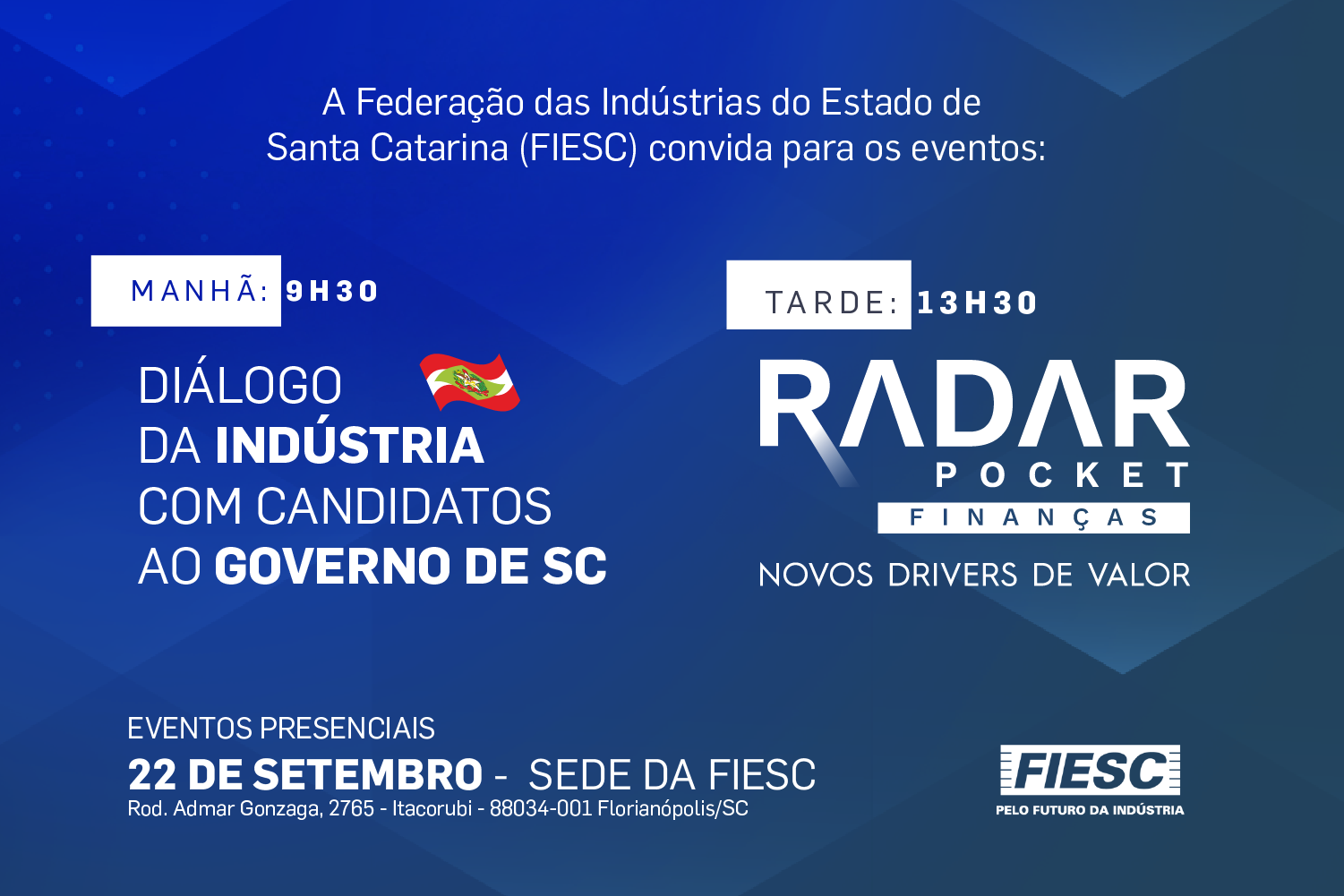 A Federação das Indústrias do Estado de Santa Catarina (FIESC) convida para os eventos:

MANHÃ: 9H30

DIÁLOGO DA INDÚSTRIA COM CANDIDATOS AO GOVERNO DE SC

TARDE: 13H30

RADAR POCKET FINANÇAS

NOVOS DRIVERS DE VALOR

EVENTOS PRESENCIAIS
22 DE SETEMBRO - SEDE DA FIESC
Rod. Admar Gonzaga, 2765 - Itacorubi - 88034-001 Florianópolis/SC

FIESC
PELO FUTURO DA INDÚSTRIA